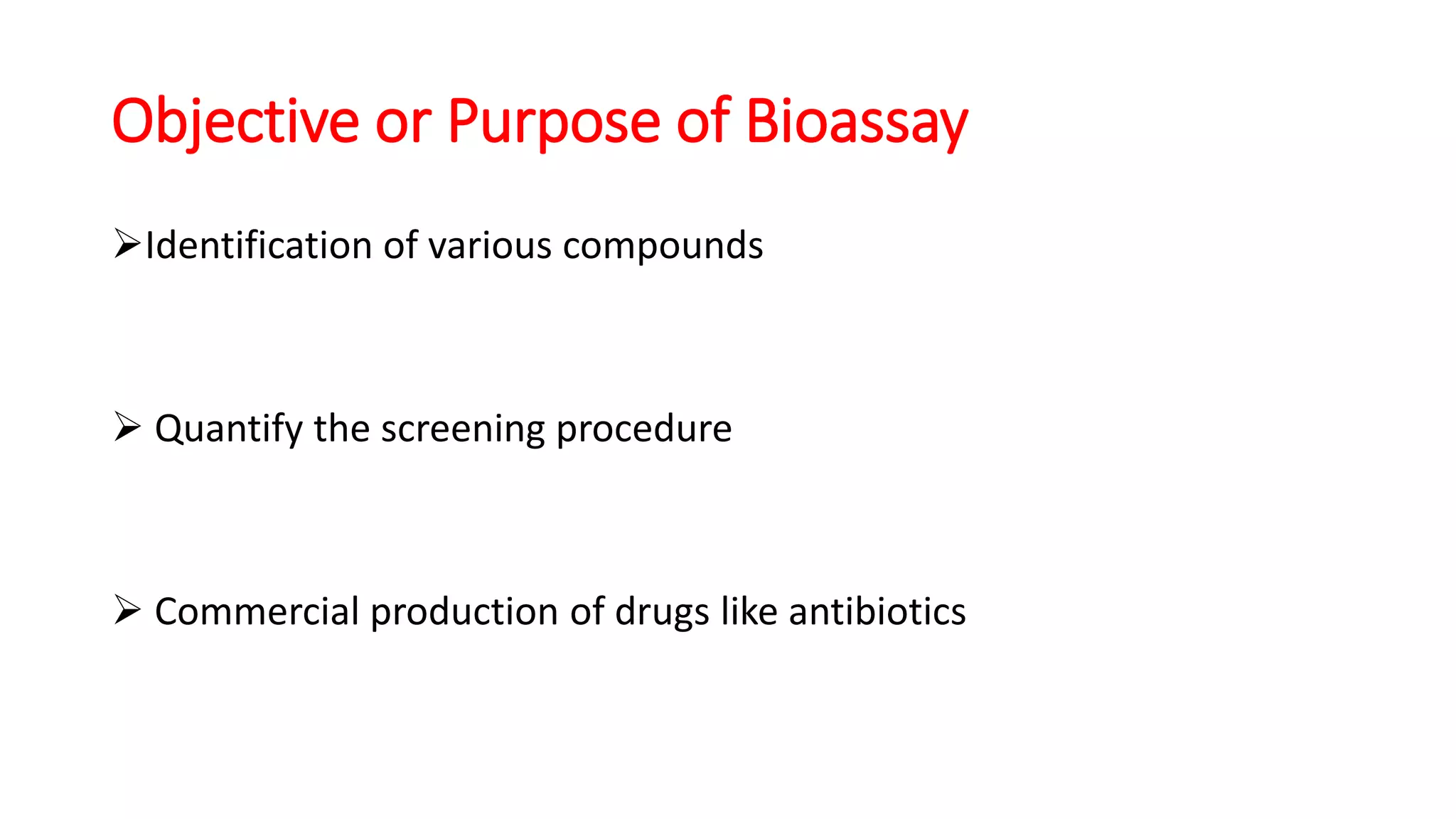 Objective or Purpose of Bioassay

➢Identification of various compounds

➢ Quantify the screening procedure

➢ Commercial production of drugs like antibiotics